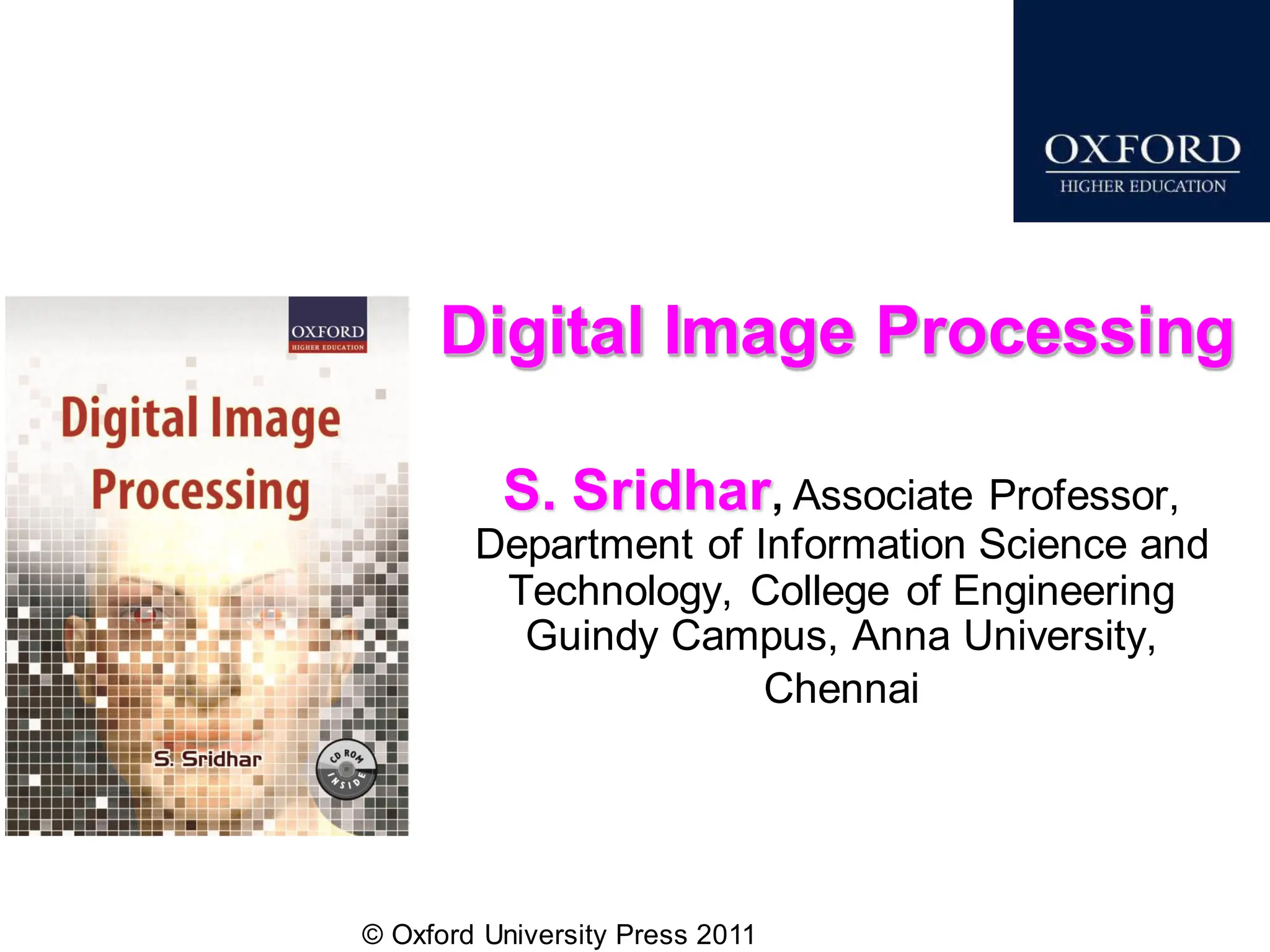 OXFORD
HIGHER EDUCATION

OXFORD
HIGHER EDUCATION

Digital Image Processing

S. Sridhar

CD ROM INSIDE

Digital Image Processing

S. Sridhar, Associate Professor, Department of Information Science and Technology, College of Engineering Guindy Campus, Anna University, Chennai

© Oxford University Press 2011